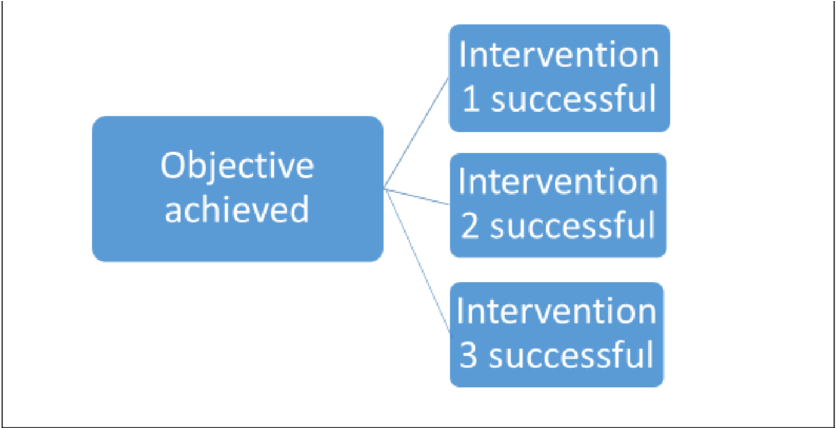 Objective achieved

Intervention 1 successful

Intervention 2 successful

Intervention 3 successful